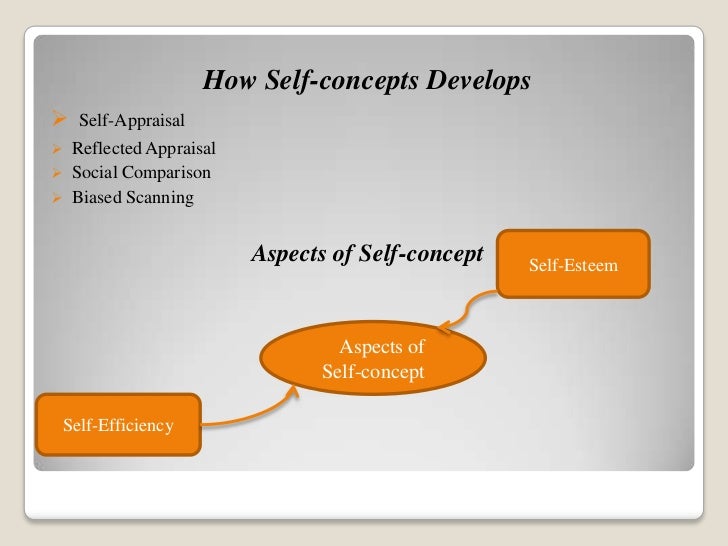 How Self-concepts Develops

➢ Self-Appraisal
➢ Reflected Appraisal
➢ Social Comparison
➢ Biased Scanning

Aspects of Self-concept

Self-Esteem

Aspects of Self-concept

Self-Efficiency